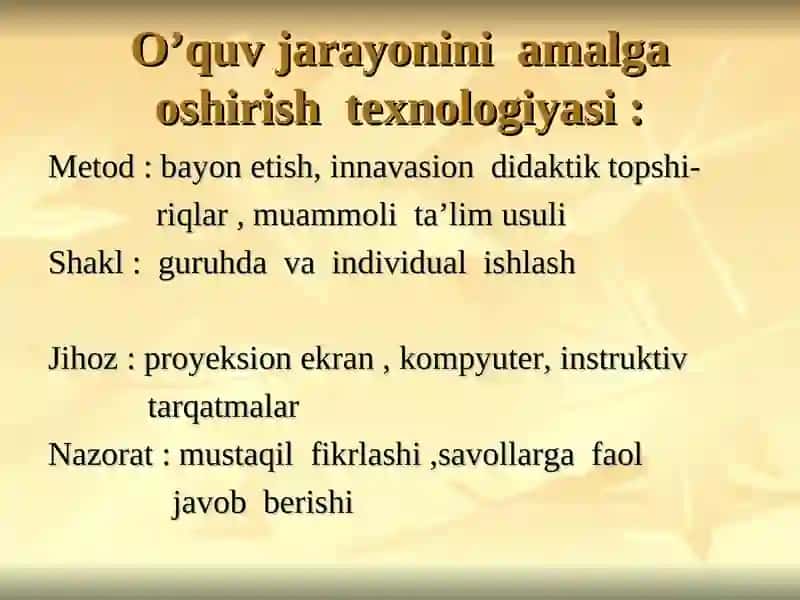 O’quv jarayonini amalga oshirish texnologiyasi :

Metod : bayon etish, innavasion didaktik topshiriqlar , muammoli ta’lim usuli

Shakl : guruhda va individual ishlash

Jihoz : proyeksion ekran , kompyuter, instruktiv tarqatmalar

Nazorat : mustaqil fikrlashi ,savollarga faol javob berishi